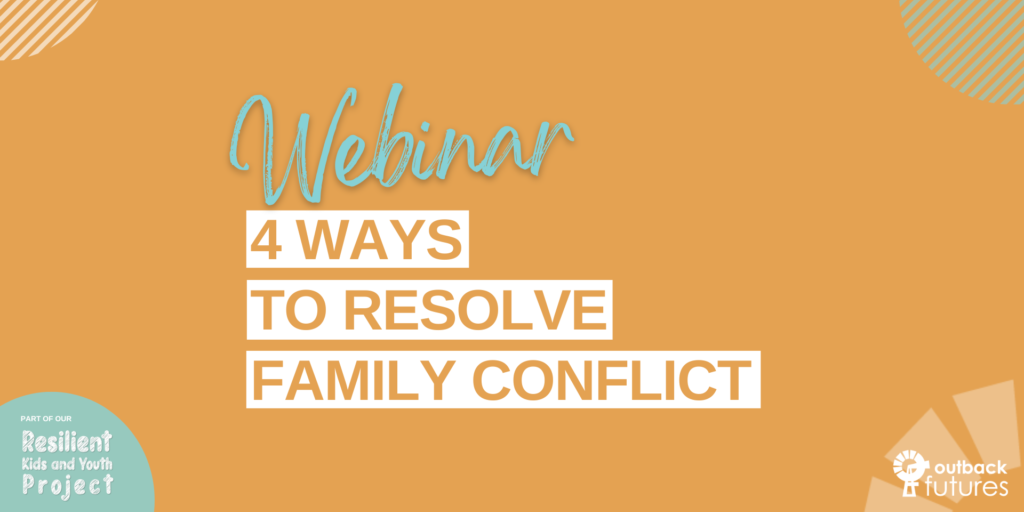 Webinar

4 WAYS
TO RESOLVE
FAMILY CONFLICT

PART OF OUR
Resilient
Kids and Youth
Project

outback
futures